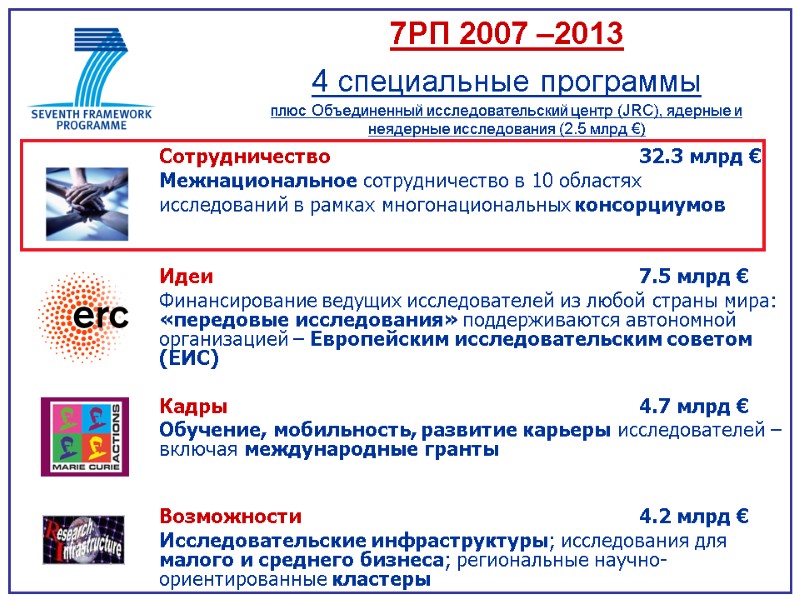 SEVENTH FRAMEWORK PROGRAMME

7РП 2007 –2013

4 специальные программы

плюс Объединенный исследовательский центр (JRC), ядерные и неядерные исследования (2.5 млрд €)

Сотрудничество 32.3 млрд €
Межнациональное сотрудничество в 10 областях исследований в рамках многонациональных консорциумов

erc

Идеи 7.5 млрд €
Финансирование ведущих исследователей из любой страны мира: «передовые исследования» поддерживаются автономной организацией – Европейским исследовательским советом (ЕИС)

MARIE CURIE ACTIONS

Кадры 4.7 млрд €
Обучение, мобильность, развитие карьеры исследователей – включая международные гранты

Research Infrastructure

Возможности 4.2 млрд €
Исследовательские инфраструктуры; исследования для малого и среднего бизнеса; региональные научно-ориентированные кластеры